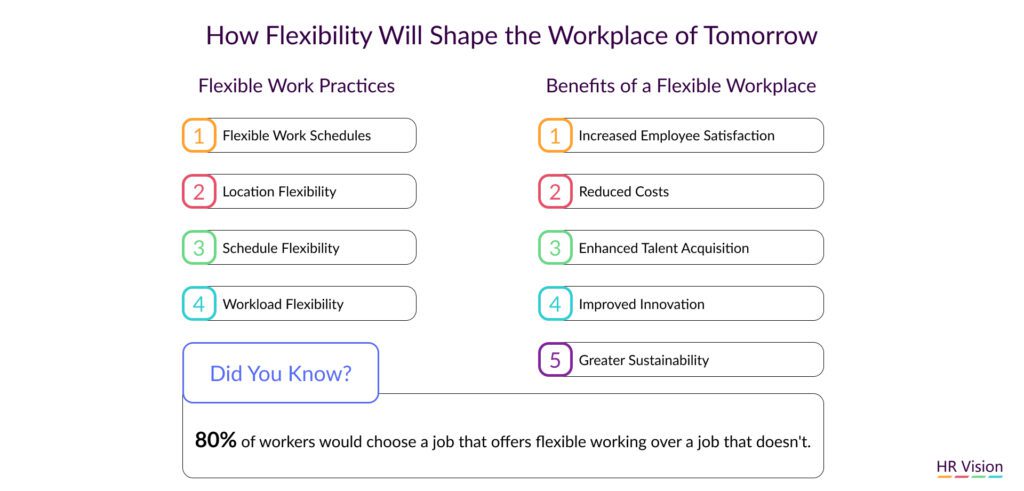 How Flexibility Will Shape the Workplace of Tomorrow

Flexible Work Practices

1 Flexible Work Schedules

2 Location Flexibility

3 Schedule Flexibility

4 Workload Flexibility

Benefits of a Flexible Workplace

1 Increased Employee Satisfaction

2 Reduced Costs

3 Enhanced Talent Acquisition

4 Improved Innovation

5 Greater Sustainability

Did You Know?

80% of workers would choose a job that offers flexible working over a job that doesn't.

HR Vision